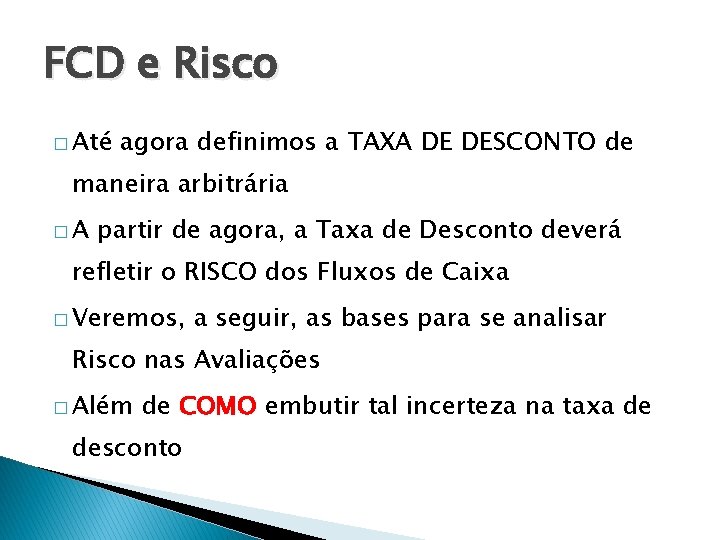 FCD e Risco

□ Até agora definimos a TAXA DE DESCONTO de maneira arbitrária

□ A partir de agora, a Taxa de Desconto deverá refletir o RISCO dos Fluxos de Caixa

□ Veremos, a seguir, as bases para se analisar Risco nas Avaliações

□ Além de COMO embutir tal incerteza na taxa de desconto